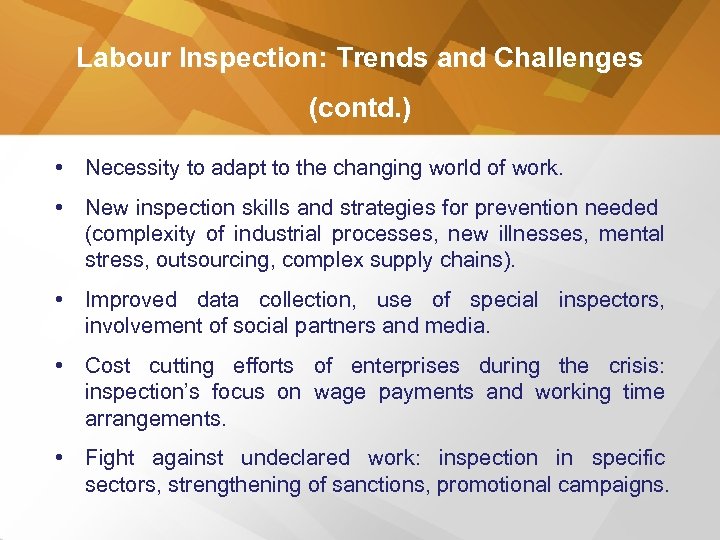 Labour Inspection: Trends and Challenges (contd.)

• Necessity to adapt to the changing world of work.

• New inspection skills and strategies for prevention needed (complexity of industrial processes, new illnesses, mental stress, outsourcing, complex supply chains).

• Improved data collection, use of special inspectors, involvement of social partners and media.

• Cost cutting efforts of enterprises during the crisis: inspection's focus on wage payments and working time arrangements.

• Fight against undeclared work: inspection in specific sectors, strengthening of sanctions, promotional campaigns.